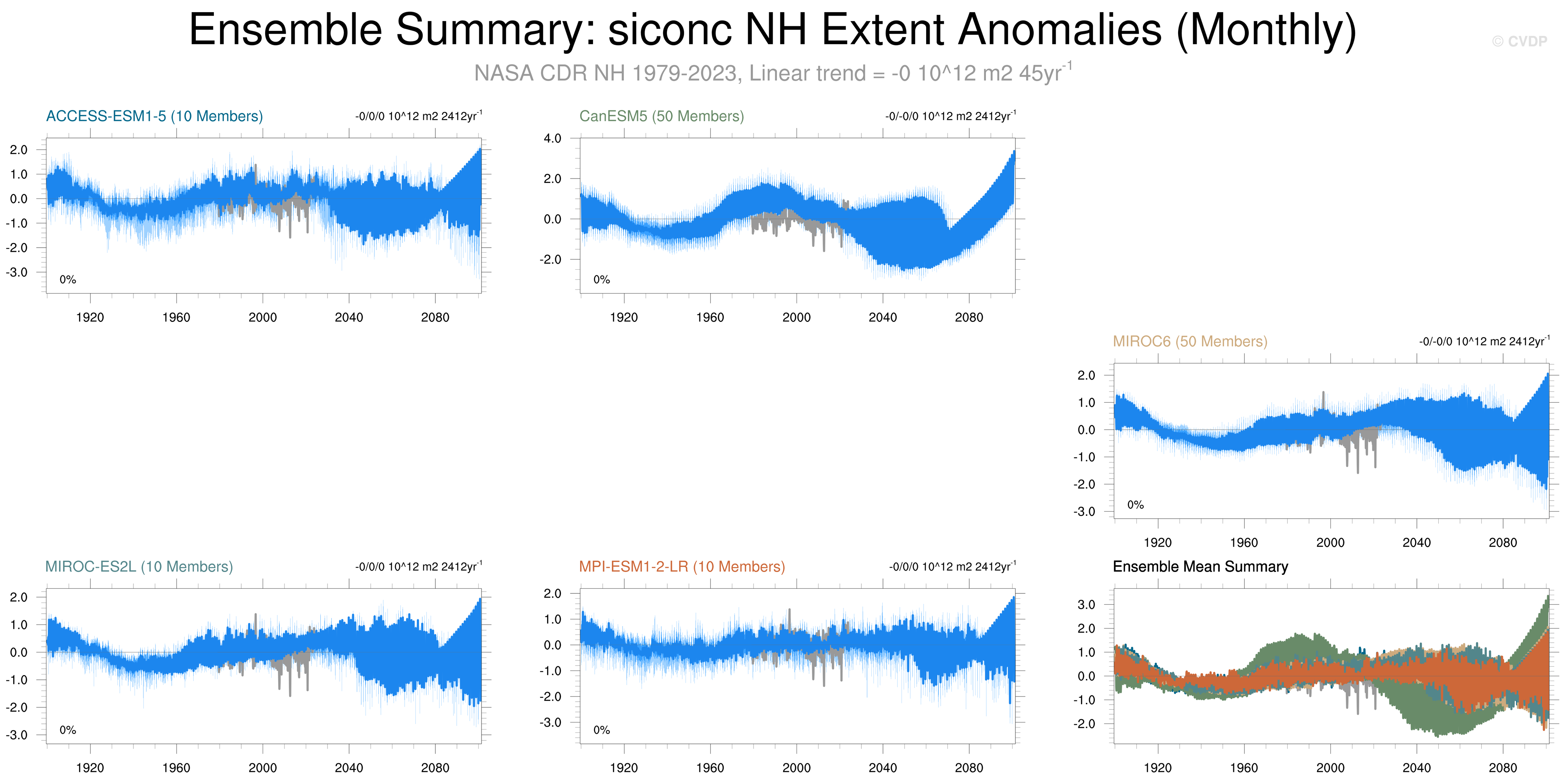 Ensemble Summary: siconc NH Extent Anomalies (Monthly)

© CVDP

NASA CDR NH 1979-2023, Linear trend = -0 10^12 m2 45yr$^{-1}$

ACCESS-ESM1-5 (10 Members)

-0/0/0 10^12 m2 2412yr$^{-1}$

2.0
1.0
0.0
-1.0
-2.0
-3.0

0%

1920 1960 2000 2040 2080

CanESM5 (50 Members)

-0/-0/0 10^12 m2 2412yr$^{-1}$

4.0
2.0
0.0
-2.0

0%

1920 1960 2000 2040 2080

MIROC6 (50 Members)

-0/-0/0 10^12 m2 2412yr$^{-1}$

2.0
1.0
0.0
-1.0
-2.0
-3.0

0%

1920 1960 2000 2040 2080

MIROC-ES2L (10 Members)

-0/0/0 10^12 m2 2412yr$^{-1}$

2.0
1.0
0.0
-1.0
-2.0
-3.0

0%

1920 1960 2000 2040 2080

MPI-ESM1-2-LR (10 Members)

-0/0/0 10^12 m2 2412yr$^{-1}$

2.0
1.0
0.0
-1.0
-2.0
-3.0

0%

1920 1960 2000 2040 2080

Ensemble Mean Summary

3.0
2.0
1.0
0.0
-1.0
-2.0

1920 1960 2000 2040 2080